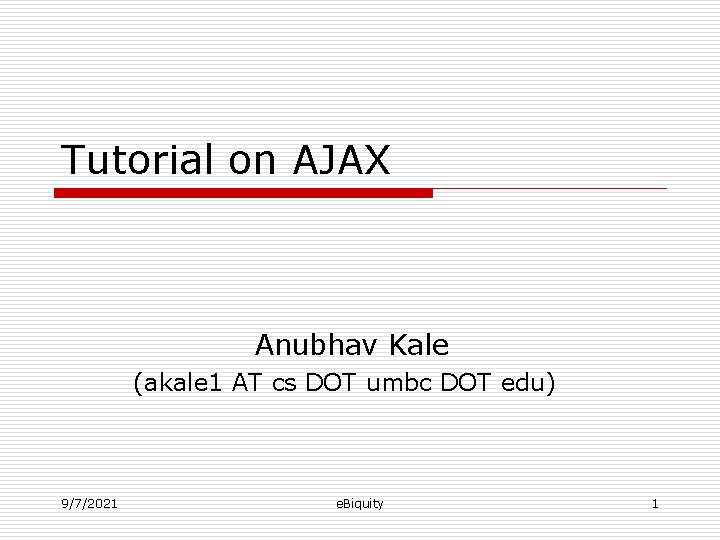 Tutorial on AJAX

Anubhav Kale
(akale1 AT cs DOT umbc DOT edu)

9/7/2021
eBiquity
1